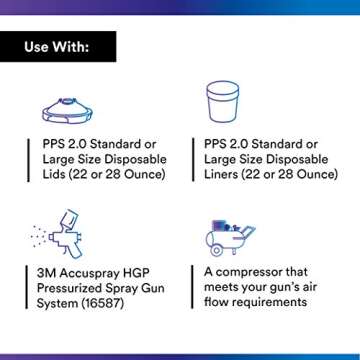 Use With:

PPS 2.0 Standard or Large Size Disposable Lids (22 or 28 Ounce)

PPS 2.0 Standard or Large Size Disposable Liners (22 or 28 Ounce)

3M Accuspray HGP Pressurized Spray Gun System (16587)

A compressor that meets your gun's air flow requirements